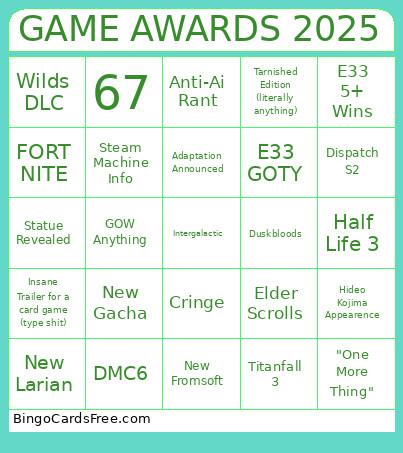 GAME AWARDS 2025

| Wilds DLC | 67 | Anti-Ai Rant | Tarnished Edition (literally anything) | E33 5+ Wins |
|---|---|---|---|---|
| FORT NITE | Steam Machine Info | Adaptation Announced | E33 GOTY | Dispatch S2 |
| Statue Revealed | GOW Anything | Intergalactic | Duskbloods | Half Life 3 |
| Insane Trailer for a card game (type shit) | New Gacha | Cringe | Elder Scrolls | Hideo Kojima Appearence |
| New Larian | DMC6 | New Fromsoft | Titanfall 3 | "One More Thing" |

BingoCardsFree.com